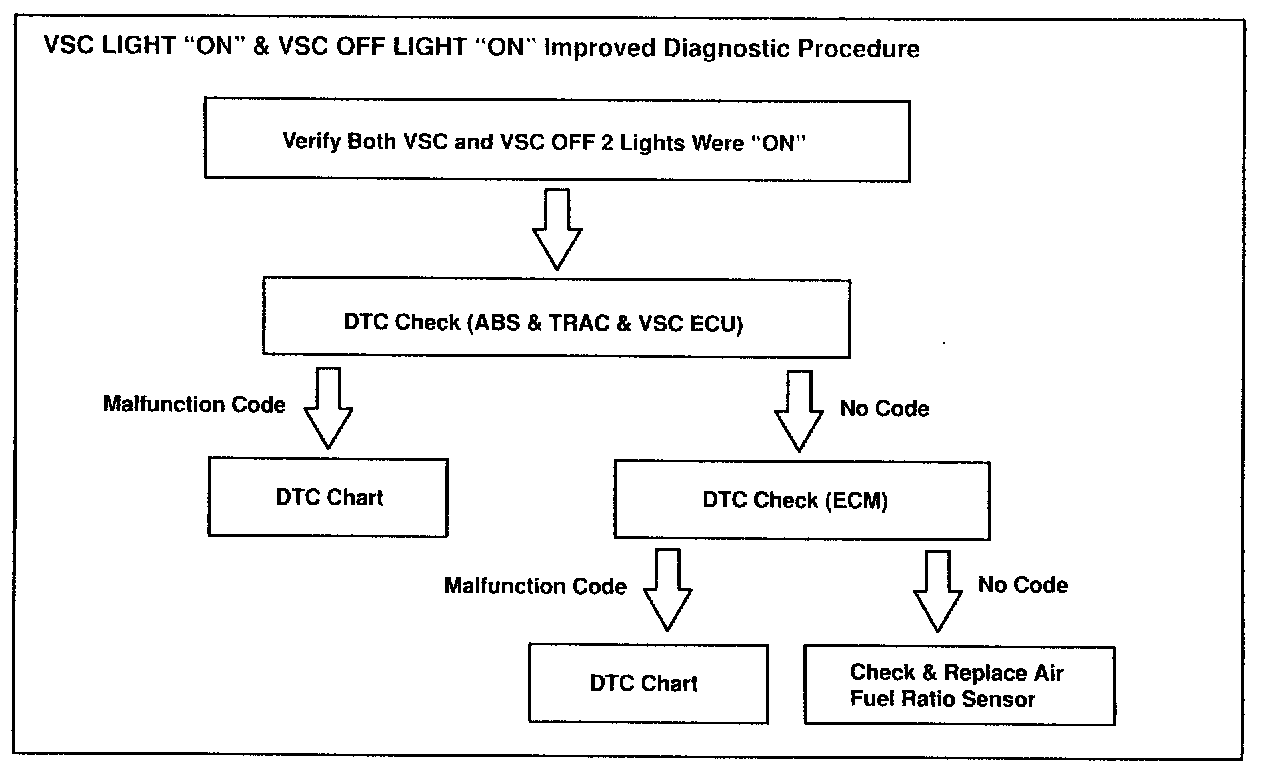 VSC LIGHT "ON" & VSC OFF LIGHT "ON" Improved Diagnostic Procedure

Verify Both VSC and VSC OFF 2 Lights Were "ON"

DTC Check (ABS & TRAC & VSC ECU)

Malfunction Code

No Code

DTC Chart

DTC Check (ECM)

Malfunction Code

No Code

DTC Chart

Check & Replace Air Fuel Ratio Sensor